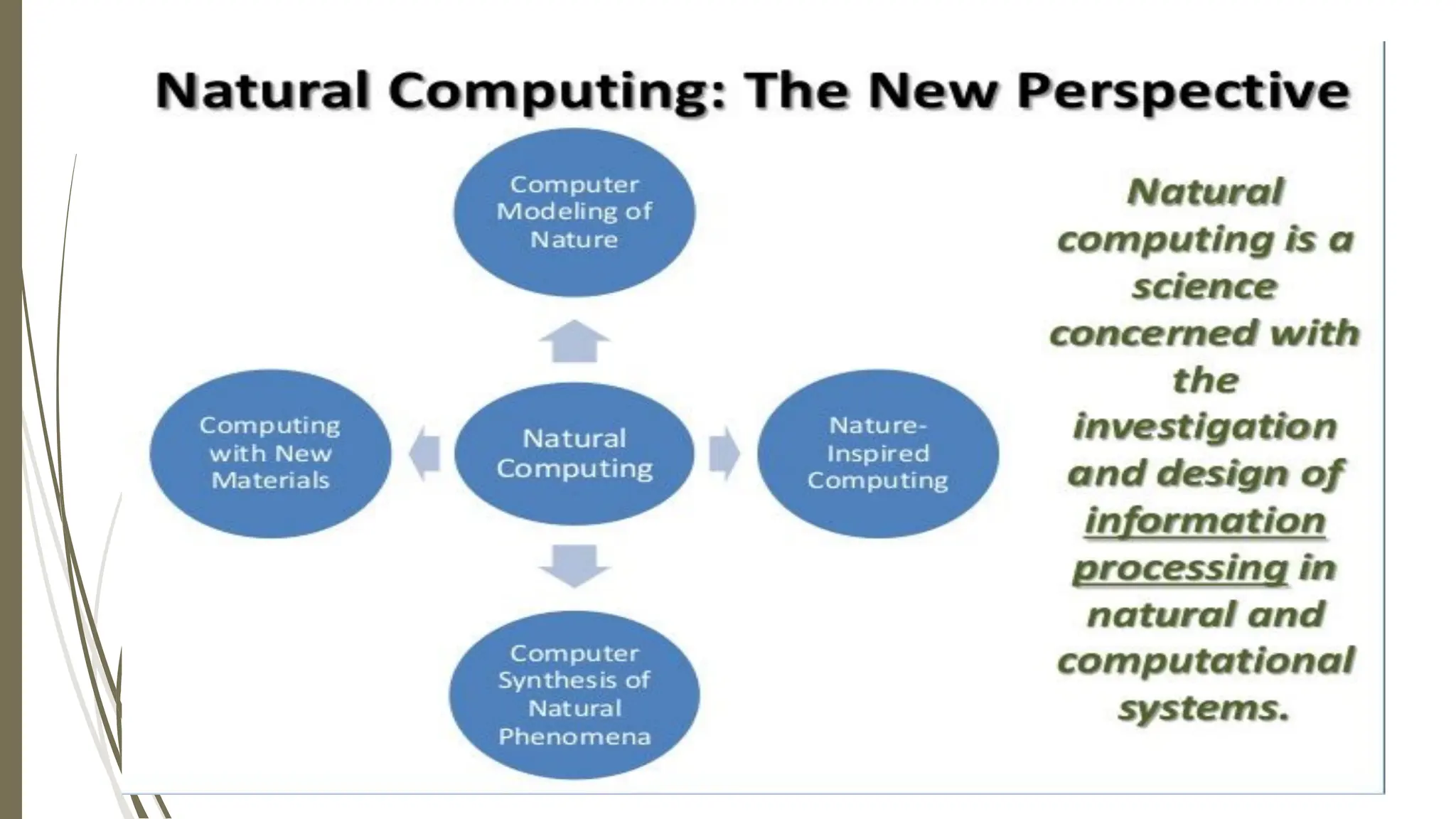 Natural Computing: The New Perspective

Computer Modeling of Nature

Computing with New Materials

Natural Computing

Nature-Inspired Computing

Computer Synthesis of Natural Phenomena

Natural computing is a science concerned with the investigation and design of information processing in natural and computational systems.